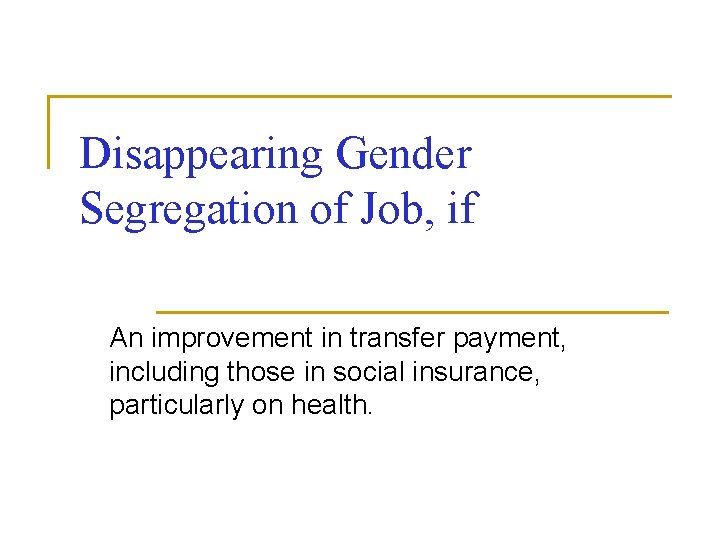 Disappearing Gender Segregation of Job, if

An improvement in transfer payment, including those in social insurance, particularly on health.